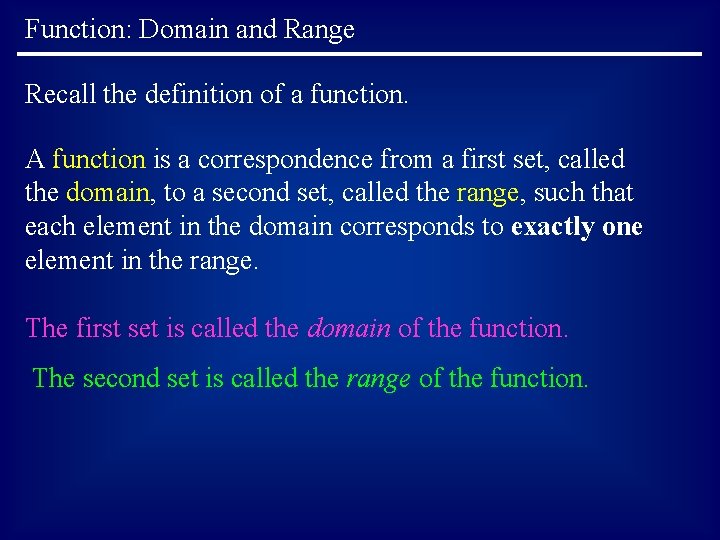 Function: Domain and Range

Recall the definition of a function.

A function is a correspondence from a first set, called the domain, to a second set, called the range, such that each element in the domain corresponds to exactly one element in the range.

The first set is called the domain of the function.

The second set is called the range of the function.